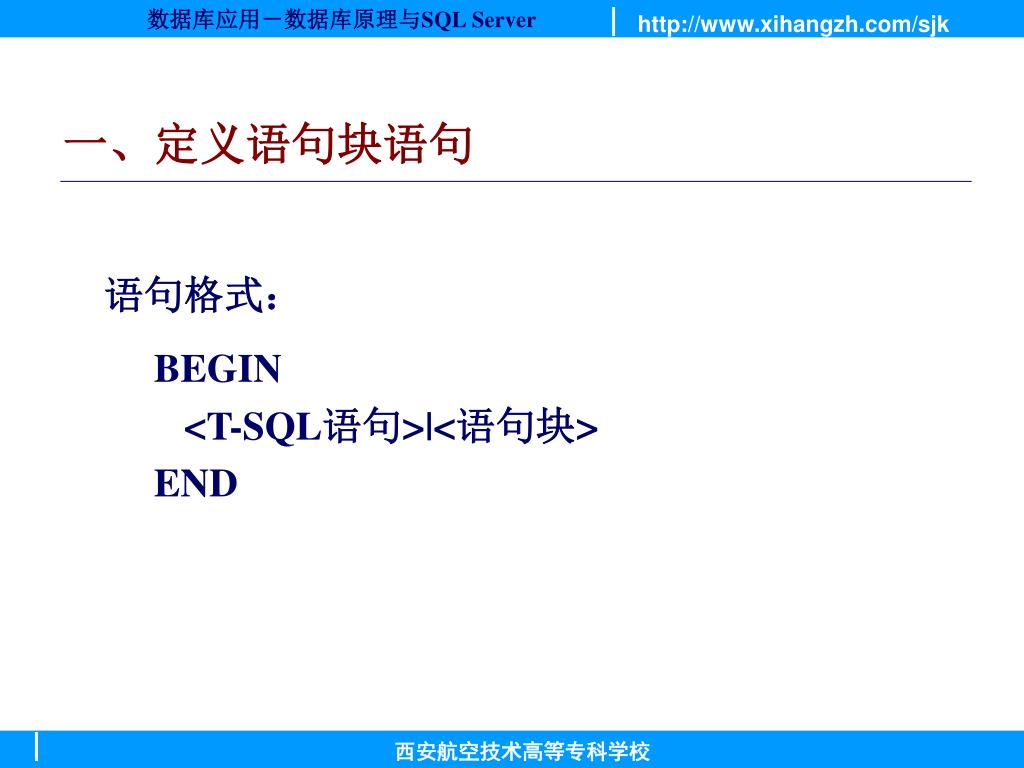 数据库应用－数据库原理与SQL Server

http://www.xihangzh.com/sjk

一、定义语句块语句

语句格式：

BEGIN

<T-SQL语句>|<语句块>

END

西安航空技术高等专科学校